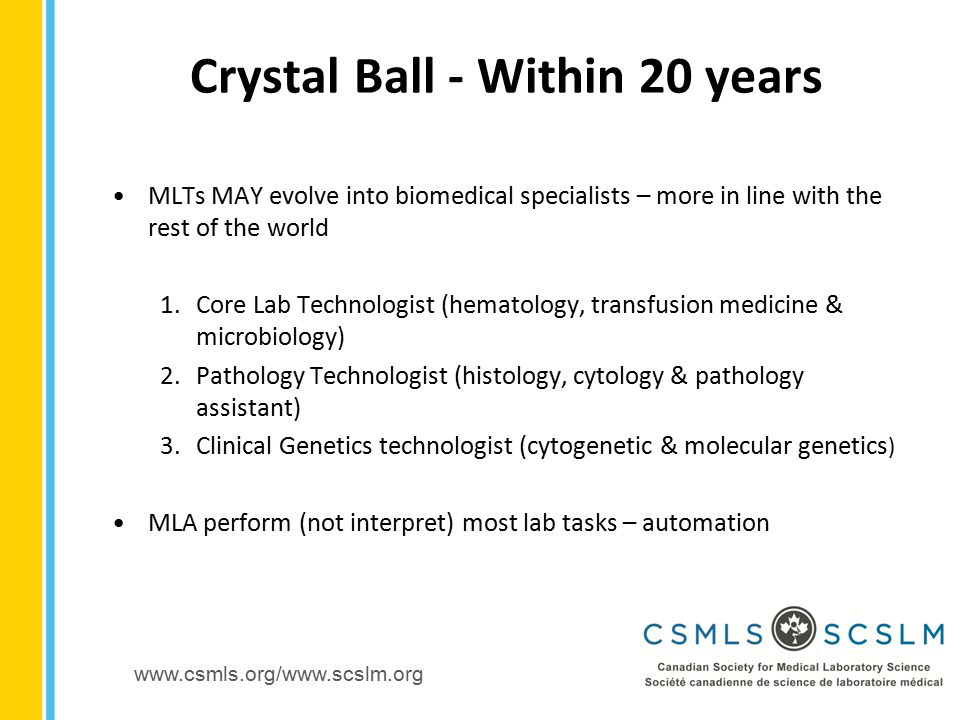 Crystal Ball - Within 20 years

• MLTs MAY evolve into biomedical specialists – more in line with the rest of the world

1. Core Lab Technologist (hematology, transfusion medicine & microbiology)
2. Pathology Technologist (histology, cytology & pathology assistant)
3. Clinical Genetics technologist (cytogenetic & molecular genetics)

• MLA perform (not interpret) most lab tasks – automation

www.csmls.org/www.scslm.org

CSMLS SCSLM
Canadian Society for Medical Laboratory Science
Société canadienne de science de laboratoire médical